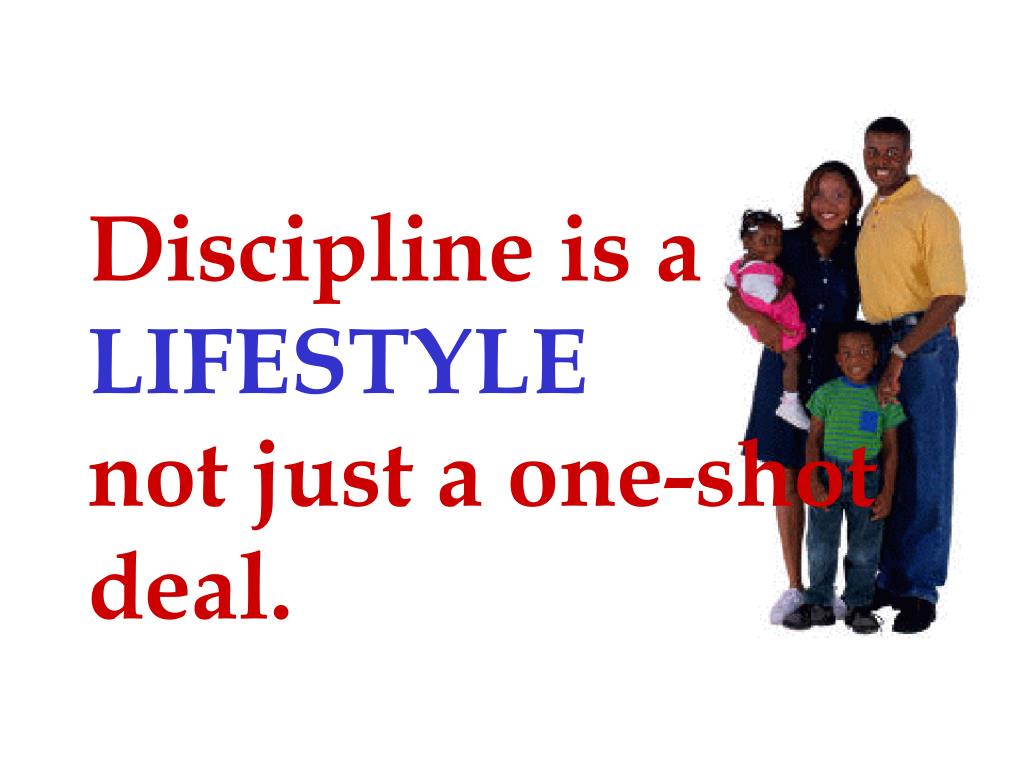 Discipline is a LIFESTYLE not just a one-shot deal.